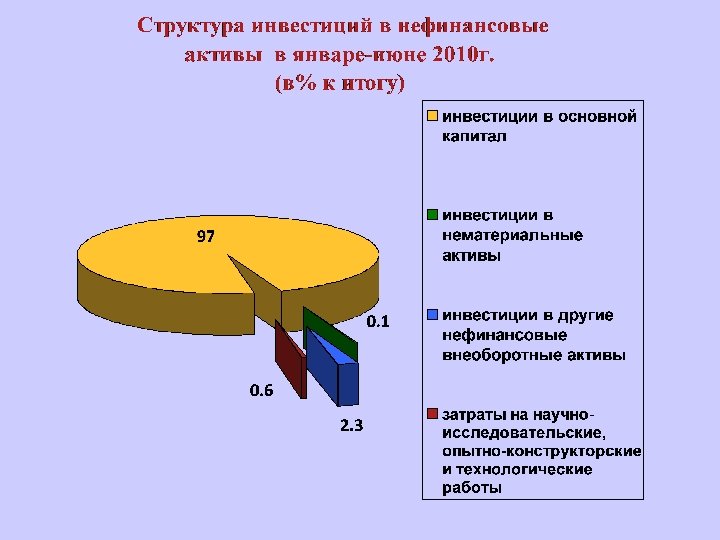 Структура инвестиций в нефинансовые активы в январе-июне 2010г. (в% к итогу)

97

0.1

0.6

2.3

инвестиции в основной капитал

инвестиции в нематериальные активы

инвестиции в другие нефинансовые внеоборотные активы

затраты на научно-исследовательские, опытно-конструкторские и технологические работы